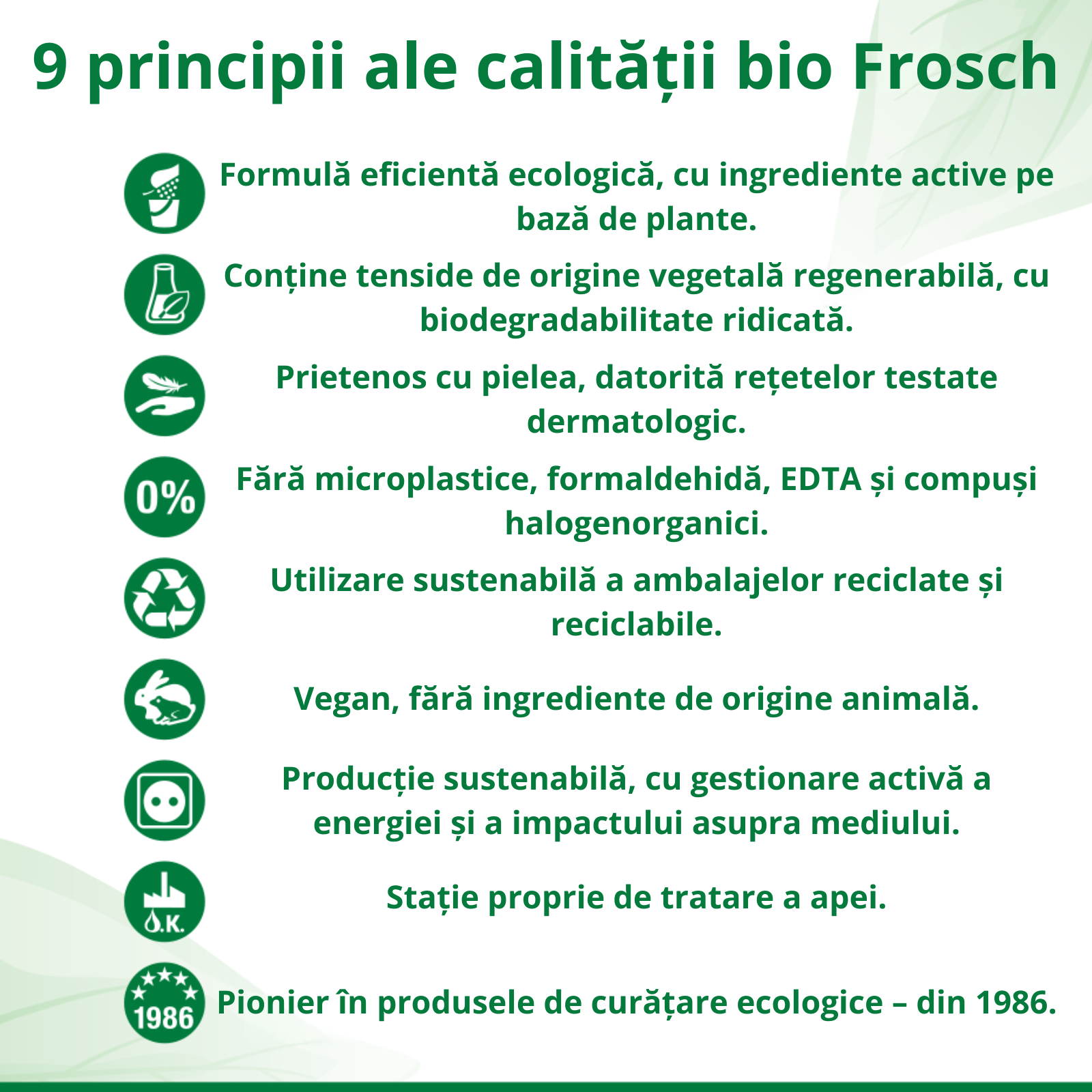 9 principii ale calității bio Frosch

Formulă eficientă ecologică, cu ingrediente active pe bază de plante.

Conține tenside de origine vegetală regenerabilă, cu biodegradabilitate ridicată.

Prietenos cu pielea, datorită rețetelor testate dermatologic.

0%

Fără microplastice, formaldehidă, EDTA și compuși halogenorganici.

Utilizare sustenabilă a ambalajelor reciclate și reciclabile.

Vegan, fără ingrediente de origine animală.

Producție sustenabilă, cu gestionare activă a energiei și a impactului asupra mediului.

O.K.

Stație proprie de tratare a apei.

1986

Pionier în produsele de curățare ecologice – din 1986.